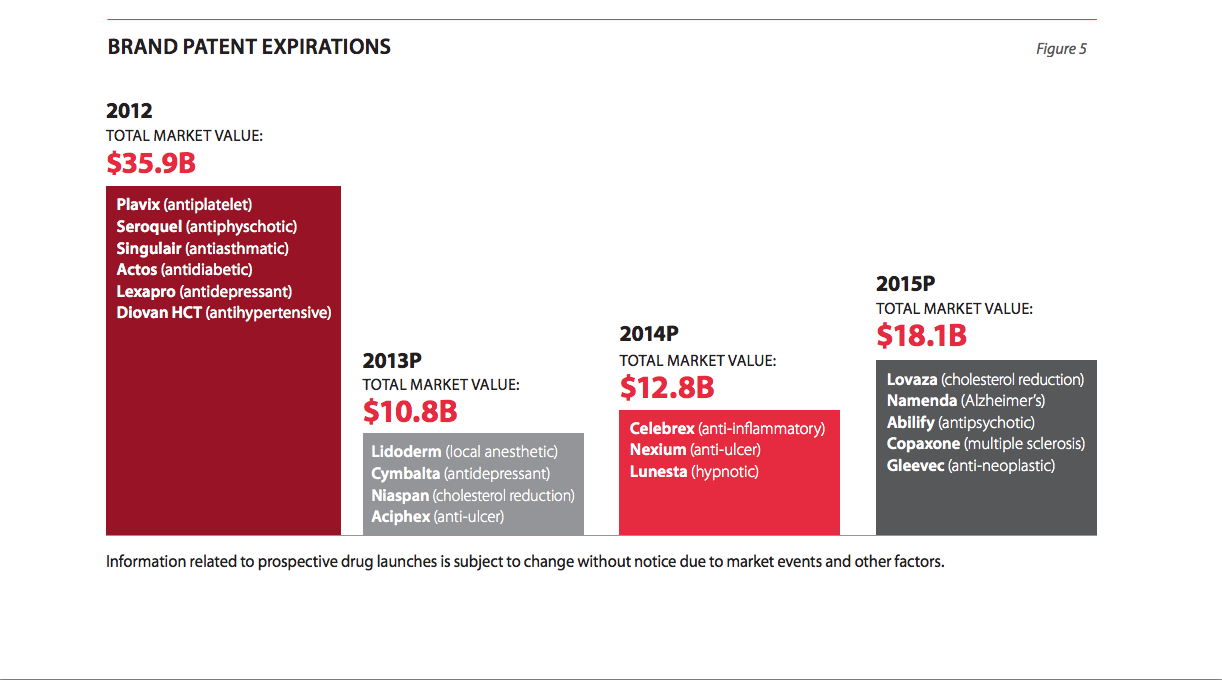 BRAND PATENT EXPIRATIONS

Figure 5

2012
TOTAL MARKET VALUE:
$35.9B

Plavix (antiplatelet)
Seroquel (antiphyschotic)
Singulair (antiasthmatic)
Actos (antidiabetic)
Lexapro (antidepressant)
Diovan HCT (antihypertensive)

2013P
TOTAL MARKET VALUE:
$10.8B

Lidoderm (local anesthetic)
Cymbalta (antidepressant)
Niaspan (cholesterol reduction)
Aciphex (anti-ulcer)

2014P
TOTAL MARKET VALUE:
$12.8B

Celebrex (anti-inflammatory)
Nexium (anti-ulcer)
Lunesta (hypnotic)

2015P
TOTAL MARKET VALUE:
$18.1B

Lovaza (cholesterol reduction)
Namenda (Alzheimer's)
Abilify (antipsychotic)
Copaxone (multiple sclerosis)
Gleevec (anti-neoplastic)

Information related to prospective drug launches is subject to change without notice due to market events and other factors.